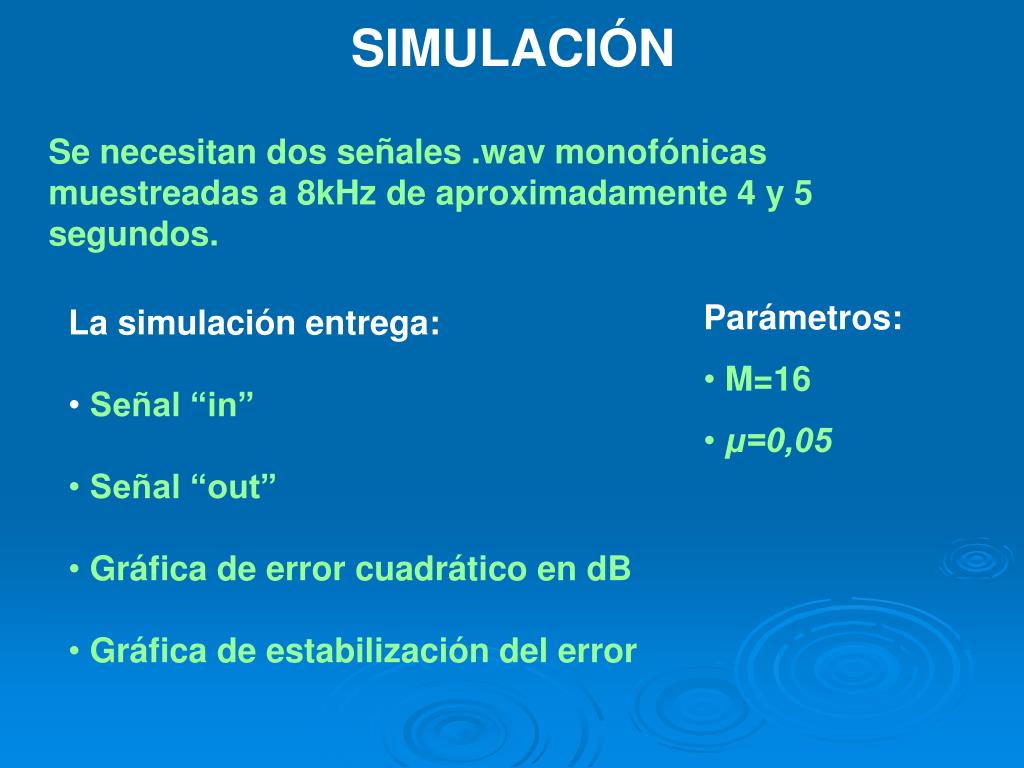 SIMULACIÓN

Se necesitan dos señales .wav monofónicas muestreadas a 8kHz de aproximadamente 4 y 5 segundos.

La simulación entrega:

• Señal “in”

• Señal “out”

• Gráfica de error cuadrático en dB

• Gráfica de estabilización del error

Parámetros:

• M=16

• $\mu$=0,05